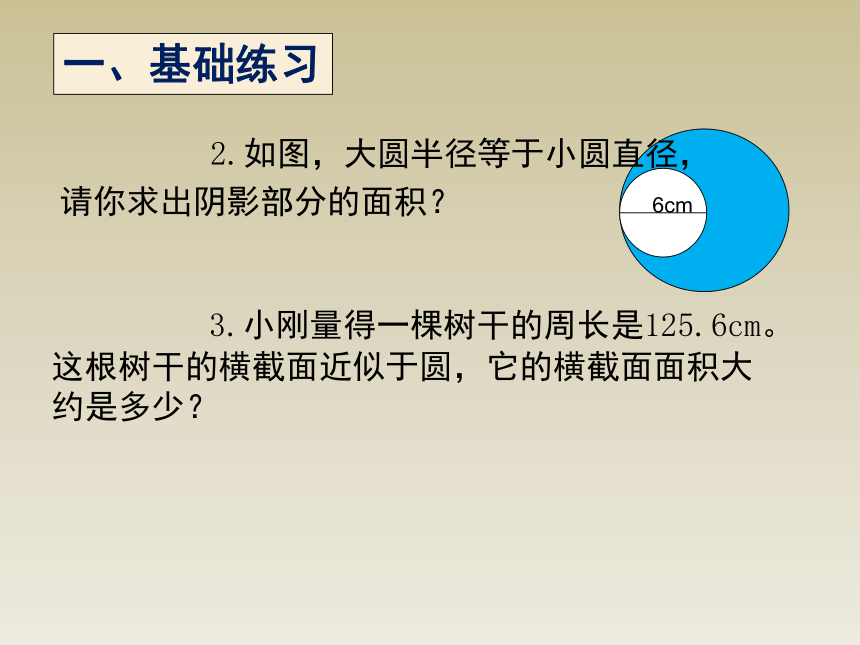 一、基础练习

2.如图，大圆半径等于小圆直径，请你求出阴影部分的面积？

6cm

3.小刚量得一棵树干的周长是125.6cm。这根树干的横截面近似于圆，它的横截面面积大约是多少？